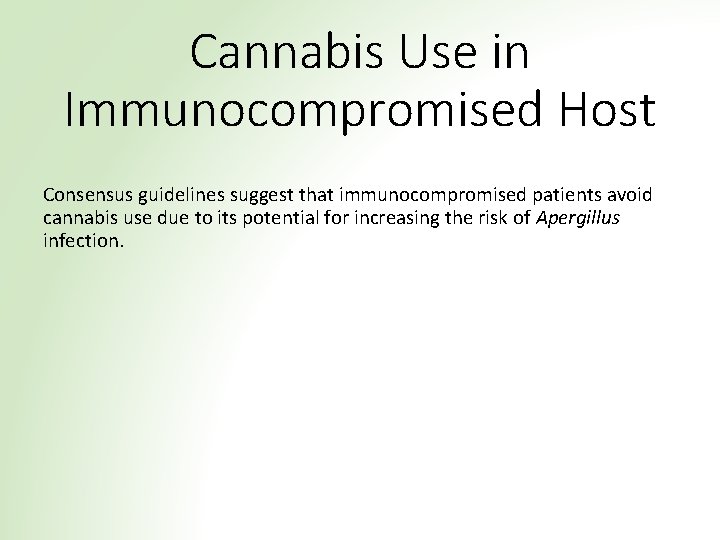 Cannabis Use in Immunocompromised Host

Consensus guidelines suggest that immunocompromised patients avoid cannabis use due to its potential for increasing the risk of Apergillus infection.